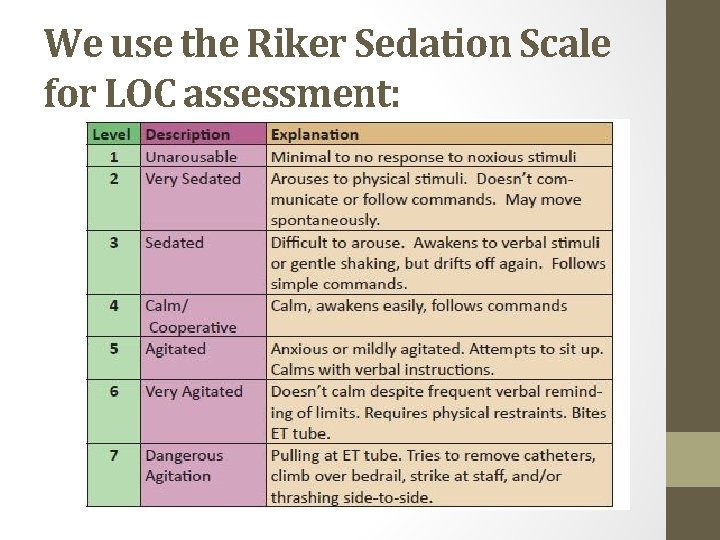 We use the Riker Sedation Scale for LOC assessment:

| Level | Description | Explanation |
|---|---|---|
| 1 | Unarousable | Minimal to no response to noxious stimuli |
| 2 | Very Sedated | Arouses to physical stimuli. Doesn't communicate or follow commands. May move spontaneously. |
| 3 | Sedated | Difficult to arouse. Awakens to verbal stimuli or gentle shaking, but drifts off again. Follows simple commands. |
| 4 | Calm/ Cooperative | Calm, awakens easily, follows commands |
| 5 | Agitated | Anxious or mildly agitated. Attempts to sit up. Calms with verbal instructions. |
| 6 | Very Agitated | Doesn't calm despite frequent verbal reminding of limits. Requires physical restraints. Bites ET tube. |
| 7 | Dangerous Agitation | Pulling at ET tube. Tries to remove catheters, climb over bedrail, strike at staff, and/or thrashing side-to-side. |